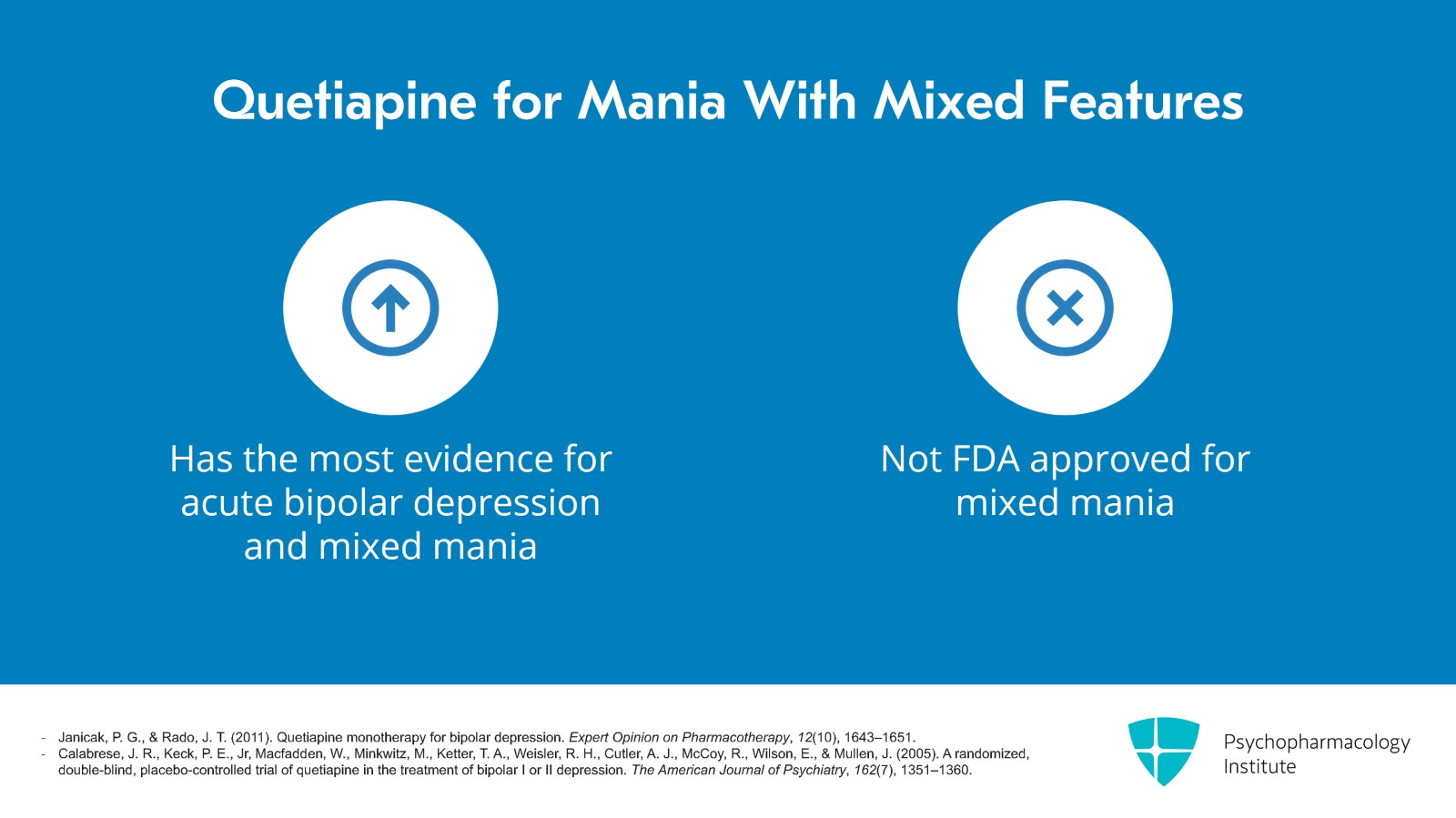 Quetiapine for Mania With Mixed Features

Has the most evidence for acute bipolar depression and mixed mania

Not FDA approved for mixed mania

- Janicak, P. G., & Rado, J. T. (2011). Quetiapine monotherapy for bipolar depression. Expert Opinion on Pharmacotherapy, 12(10), 1643–1651.
- Calabrese, J. R., Keck, P. E., Jr, Macfadden, W., Minkwitz, M., Ketter, T. A., Weisler, R. H., Cutler, A. J., McCoy, R., Wilson, E., & Mullen, J. (2005). A randomized, double-blind, placebo-controlled trial of quetiapine in the treatment of bipolar I or II depression. The American Journal of Psychiatry, 162(7), 1351–1360.

Psychopharmacology
Institute